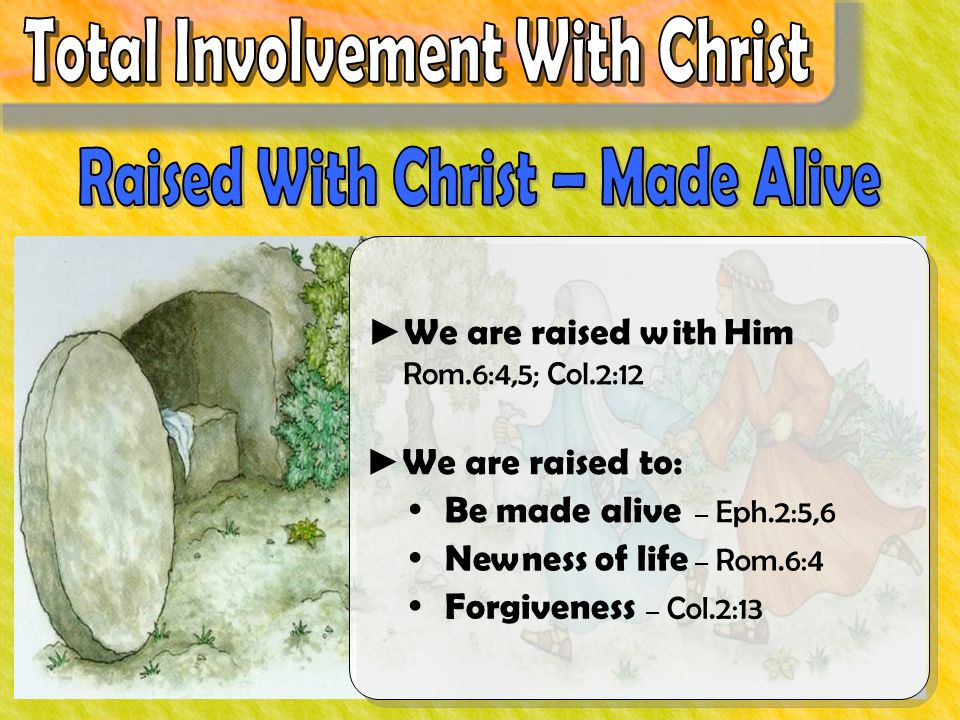 Total Involvement With Christ

Raised With Christ – Made Alive

►We are raised with Him
Rom.6:4,5; Col.2:12

►We are raised to:
• Be made alive – Eph.2:5,6
• Newness of life – Rom.6:4
• Forgiveness – Col.2:13